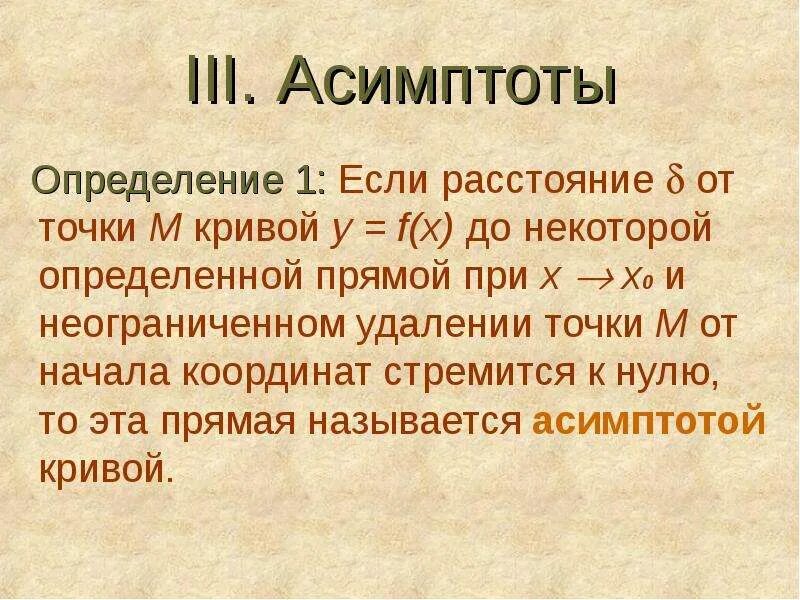 III. Асимптоты

Определение 1: Если расстояние $\delta$ от точки $M$ кривой $y = f(x)$ до некоторой определенной прямой при $x \to x_0$ и неограниченном удалении точки $M$ от начала координат стремится к нулю, то эта прямая называется асимптотой кривой.